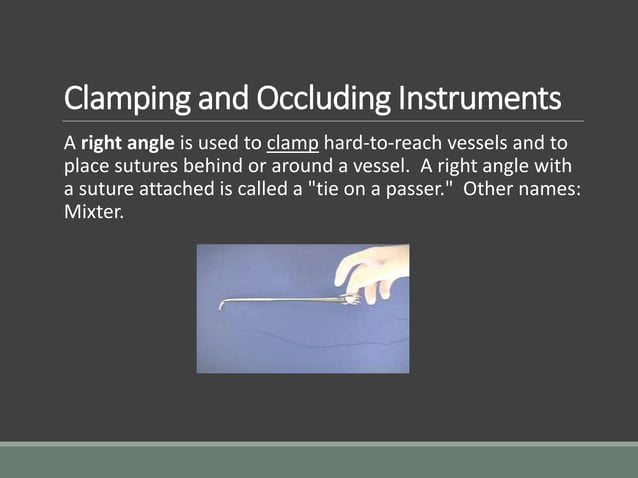 Clamping and Occluding Instruments

A right angle is used to clamp hard-to-reach vessels and to place sutures behind or around a vessel. A right angle with a suture attached is called a "tie on a passer." Other names: Mixter.